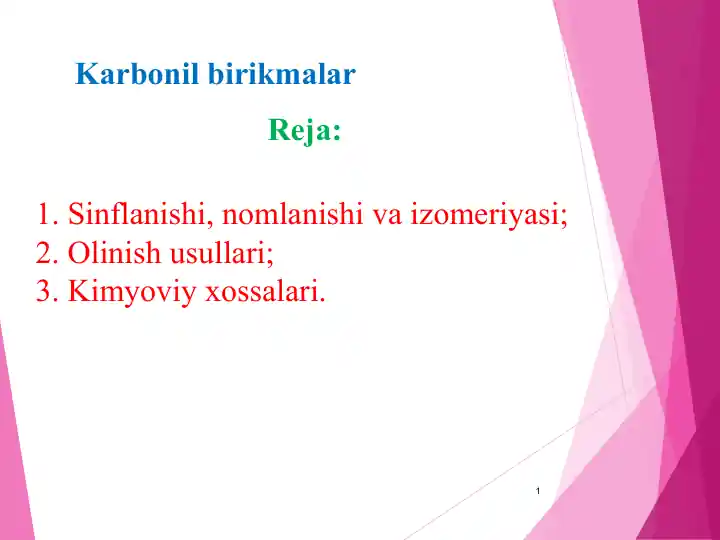 Karbonil birikmalar

Reja:

1. Sinflanishi, nomlanishi va izomeriyasi;
2. Olinish usullari;
3. Kimyoviy xossalari.

1